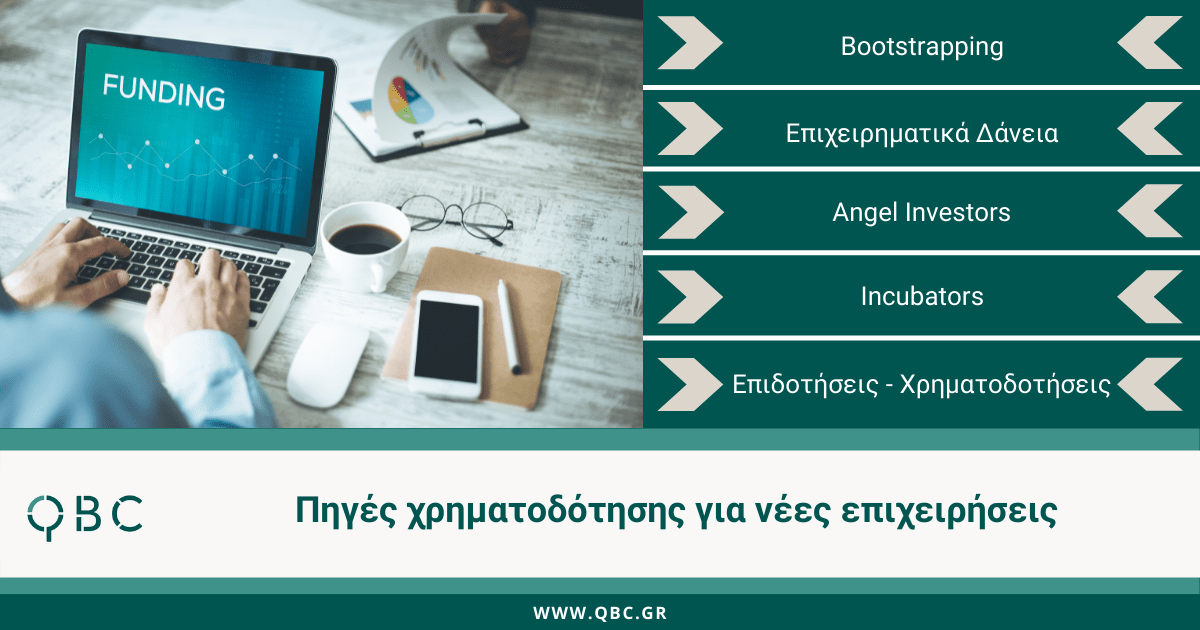 FUNDING

Bootstrapping

Επιχειρηματικά Δάνεια

Angel Investors

Incubators

Επιδοτήσεις - Χρηματοδοτήσεις

QBC

Πηγές χρηματοδότησης για νέες επιχειρήσεις

WWW.QBC.GR